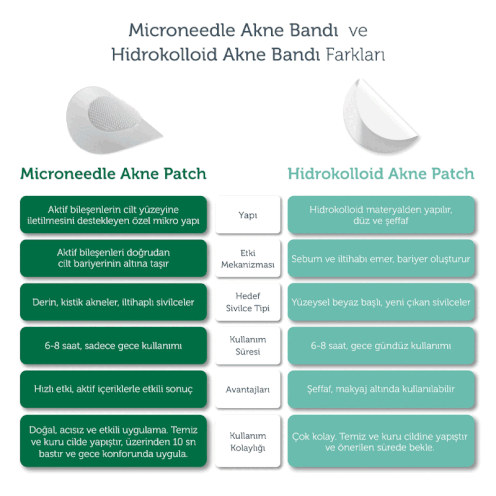 Microneedle Akne Bandı ve Hidrokolloid Akne Bandı Farkları

| Microneedle Akne Patch | | Hidrokolloid Akne Patch |
|---|---|---|
| Aktif bileşenlerin cilt yüzeyine iletilmesini destekleyen özel mikro yapı | Yapı | Hidrokolloid materyalden yapılır, düz ve şeffaf |
| Aktif bileşenleri doğrudan cilt bariyerinin altına taşır | Etki Mekanizması | Sebum ve iltihabı emer, bariyer oluşturur |
| Derin, kistik akneler, iltihaplı sivilceler | Hedef Sivilce Tipi | Yüzeysel beyaz başlı, yeni çıkan sivilceler |
| 6-8 saat, sadece gece kullanımı | Kullanım Süresi | 6-8 saat, gece gündüz kullanımı |
| Hızlı etki, aktif içeriklerle etkili sonuç | Avantajları | Şeffaf, makyaj altında kullanılabilir |
| Doğal, acısız ve etkili uygulama. Temiz ve kuru cilde yapıştır, üzerinden 10 sn bastır ve gece konforunda uygula. | Kullanım Kolaylığı | Çok kolay. Temiz ve kuru cildine yapıştır ve önerilen sürede bekle. |